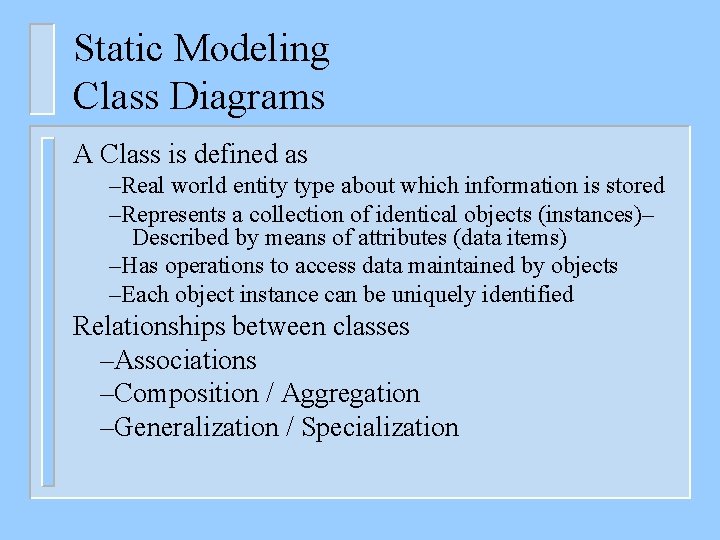 Static Modeling
Class Diagrams

A Class is defined as
–Real world entity type about which information is stored
–Represents a collection of identical objects (instances)– Described by means of attributes (data items)
–Has operations to access data maintained by objects
–Each object instance can be uniquely identified

Relationships between classes
–Associations
–Composition / Aggregation
–Generalization / Specialization